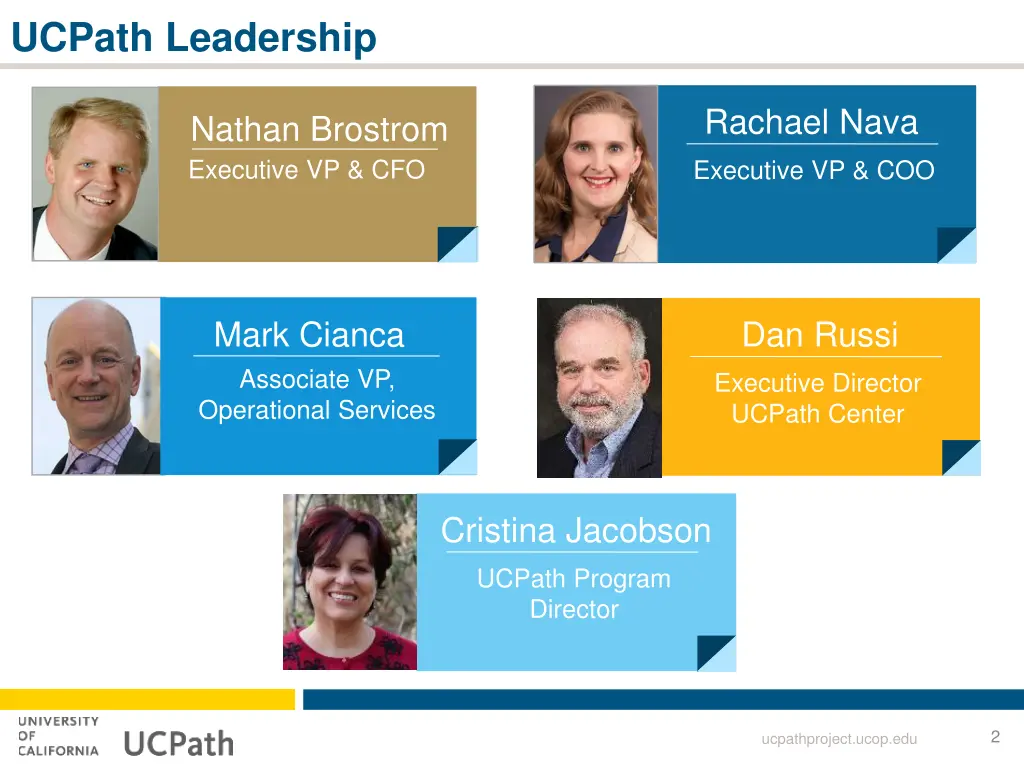 UCPath Leadership

Nathan Brostrom
Executive VP & CFO

Rachael Nava
Executive VP & COO

Mark Cianca
Associate VP, Operational Services

Dan Russi
Executive Director UCPath Center

Cristina Jacobson
UCPath Program Director

UNIVERSITY OF CALIFORNIA UCPath

ucpathproject.ucop.edu

2